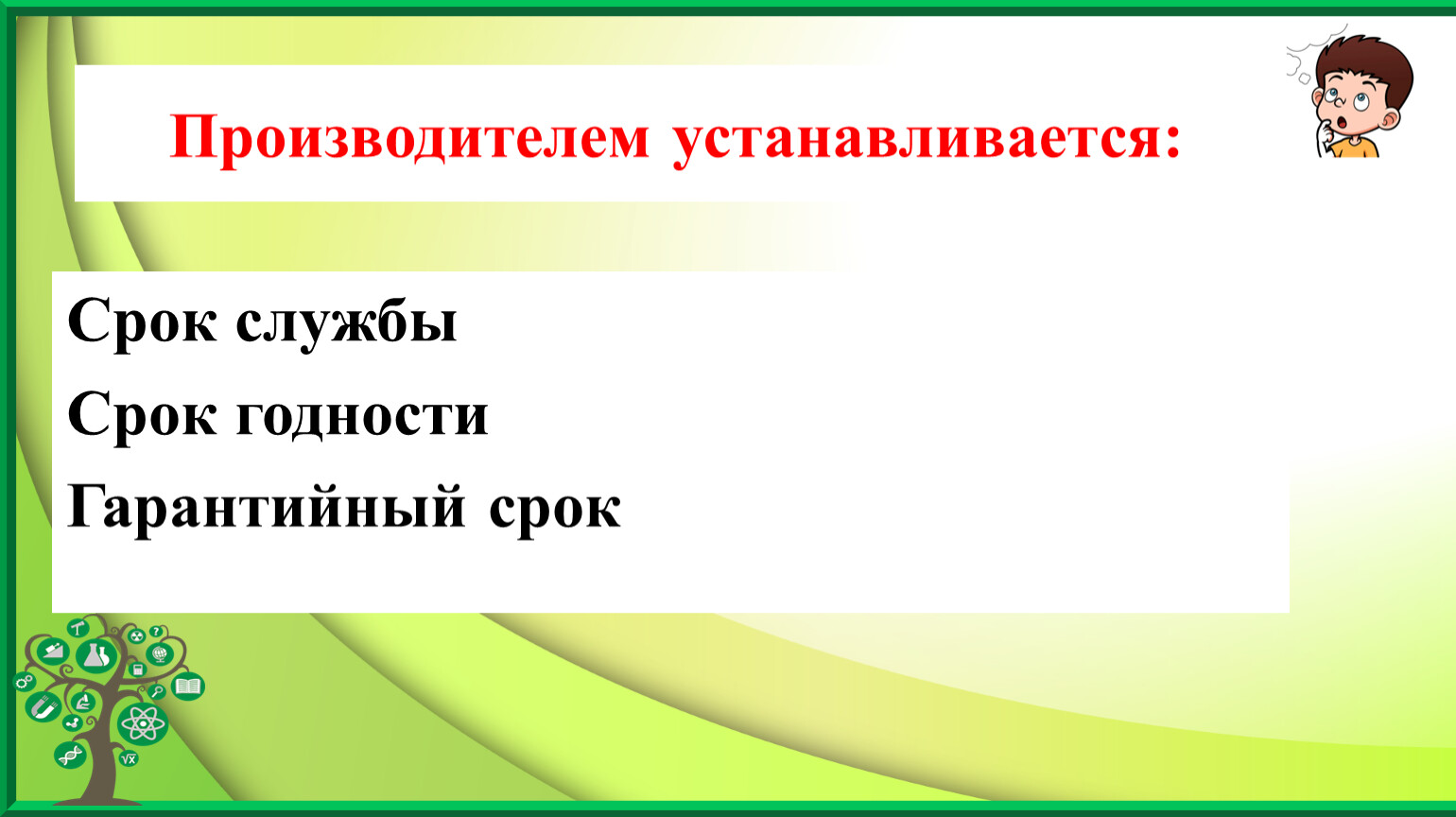 Производителем устанавливается:

Срок службы

Срок годности

Гарантийный срок